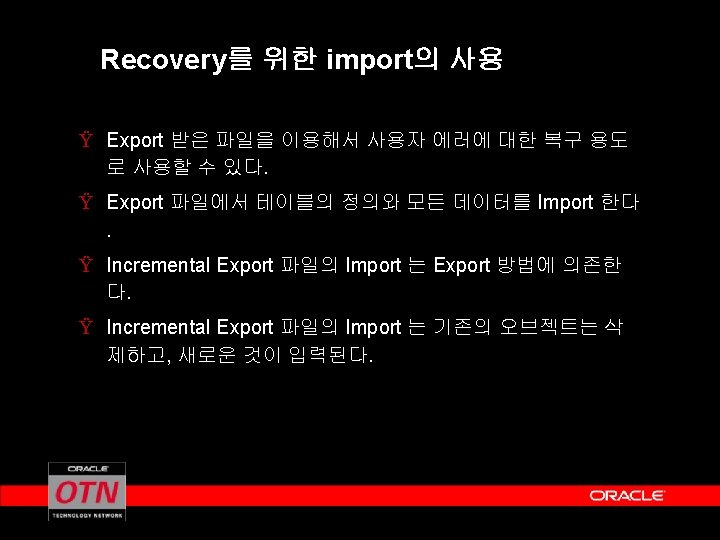 Recovery를 위한 import의 사용

Ÿ Export 받은 파일을 이용해서 사용자 에러에 대한 복구 용도로 사용할 수 있다.

Ÿ Export 파일에서 테이블의 정의와 모든 데이터를 Import 한다.

Ÿ Incremental Export 파일의 Import 는 Export 방법에 의존한다.

Ÿ Incremental Export 파일의 Import 는 기존의 오브젝트는 삭제하고, 새로운 것이 입력된다.

ORACLE
OTN
TECHNOLOGY NETWORK

ORACLE